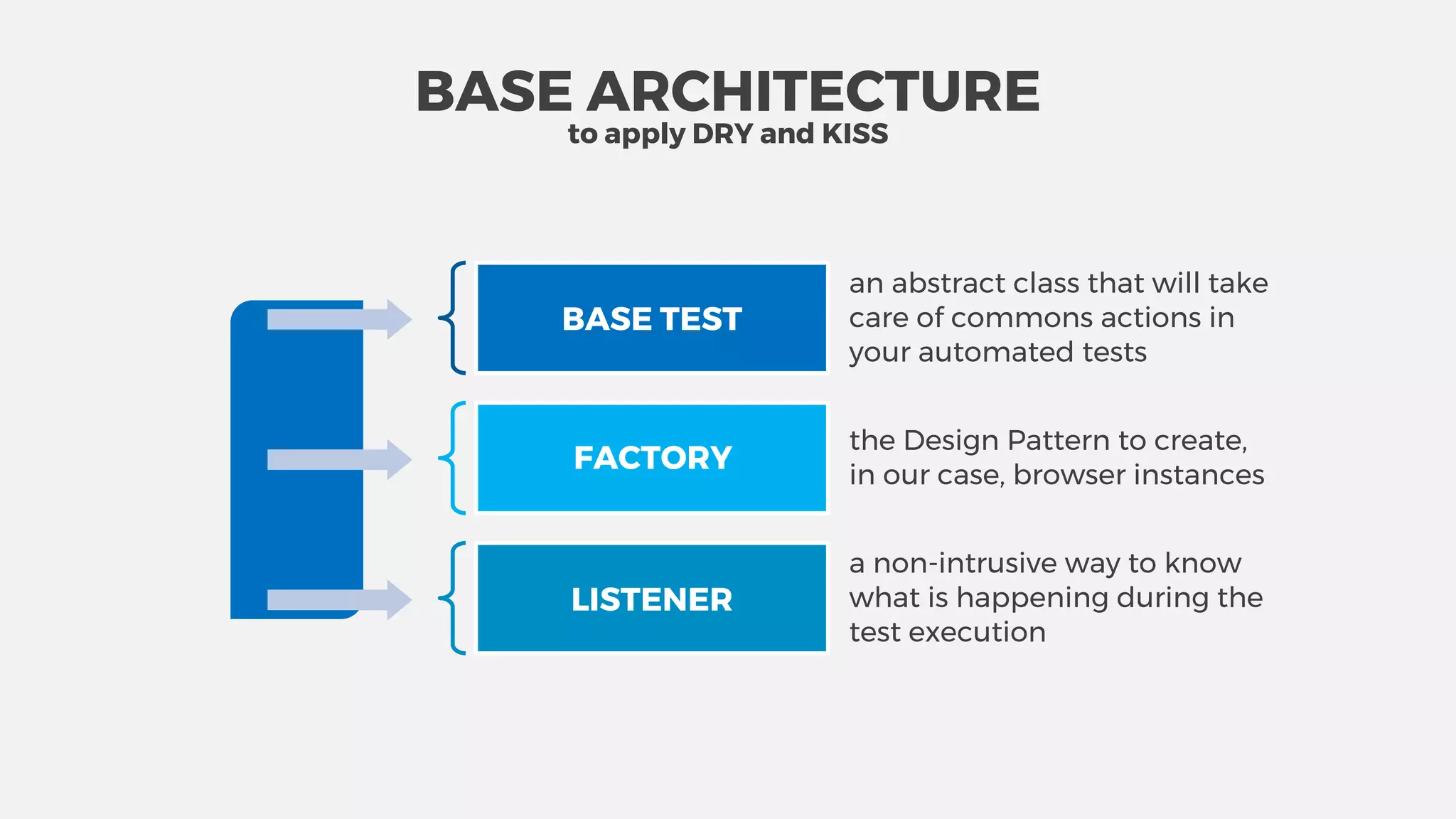 BASE ARCHITECTURE
to apply DRY and KISS

BASE TEST

an abstract class that will take care of commons actions in your automated tests

FACTORY

the Design Pattern to create, in our case, browser instances

LISTENER

a non-intrusive way to know what is happening during the test execution